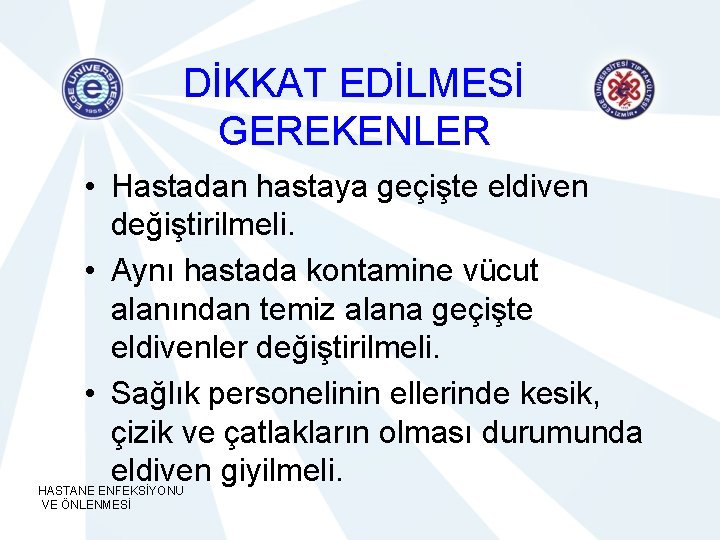 EGE ÜNİVERSİTESİ 1955

EGE ÜNİVERSİTESİ TIP FAKÜLTESİ İZMİR

DİKKAT EDİLMESİ GEREKENLER

• Hastadan hastaya geçişte eldiven değiştirilmeli.

• Aynı hastada kontamine vücut alanından temiz alana geçişte eldivenler değiştirilmeli.

• Sağlık personelinin ellerinde kesik, çizik ve çatlakların olması durumunda eldiven giyilmeli.

HASTANE ENFEKSİYONU VE ÖNLENMESİ